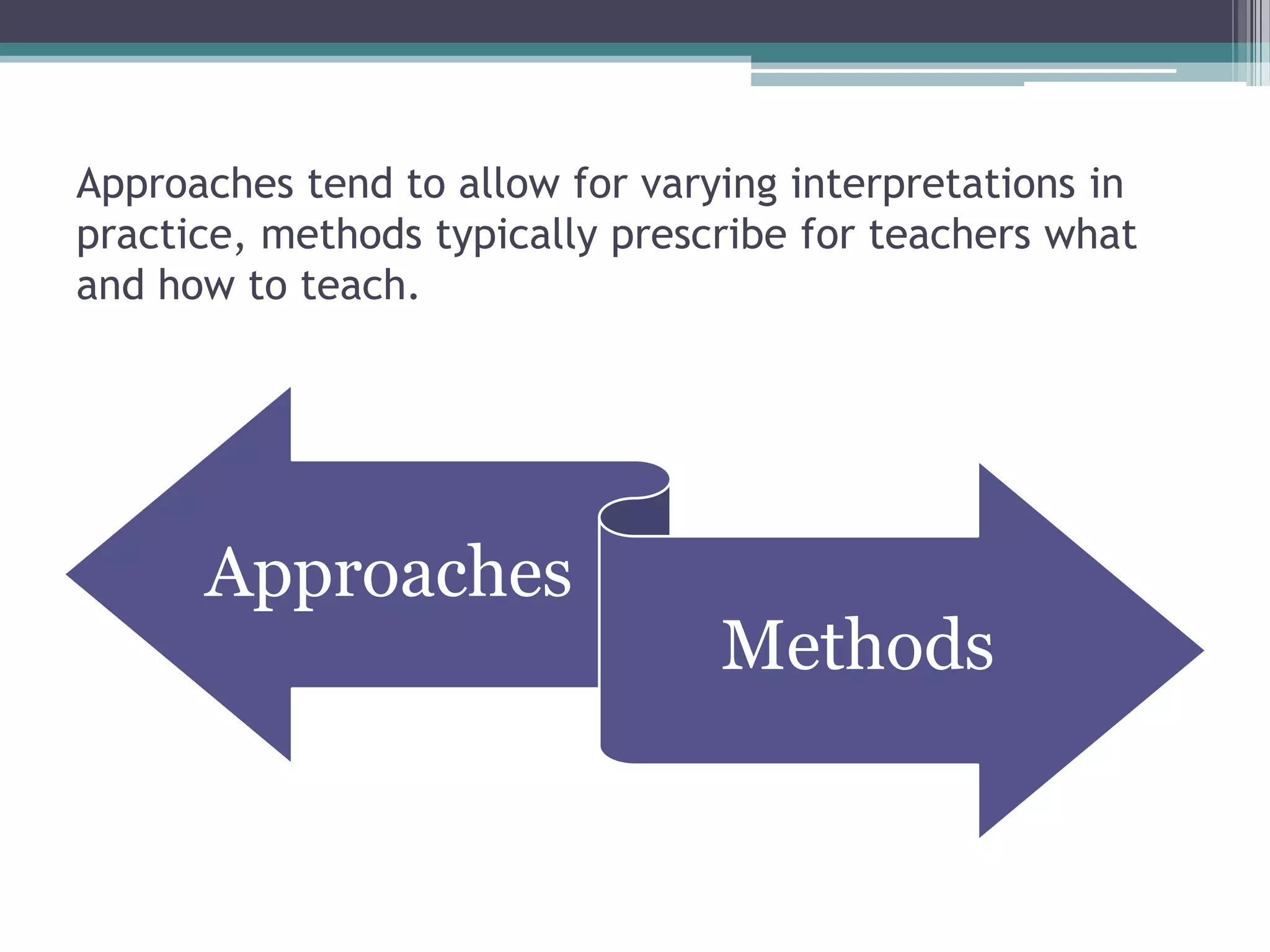 Approaches tend to allow for varying interpretations in practice, methods typically prescribe for teachers what and how to teach.

Approaches

Methods